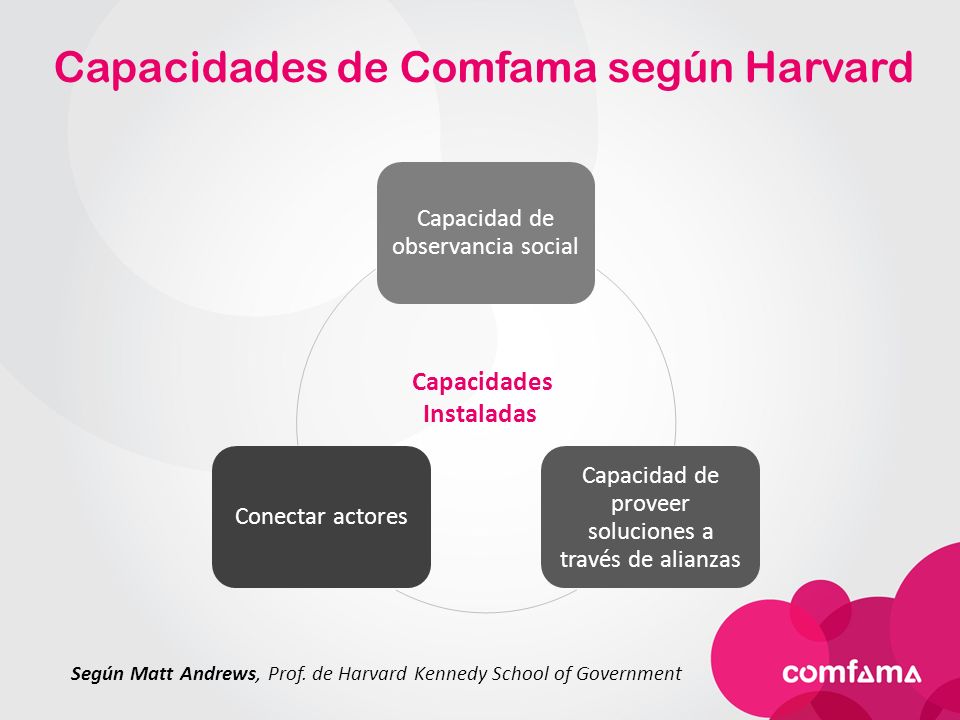 Capacidades de Comfama según Harvard

Capacidad de observancia social

Capacidades Instaladas

Conectar actores

Capacidad de proveer soluciones a través de alianzas

Según Matt Andrews, Prof. de Harvard Kennedy School of Government

comfama